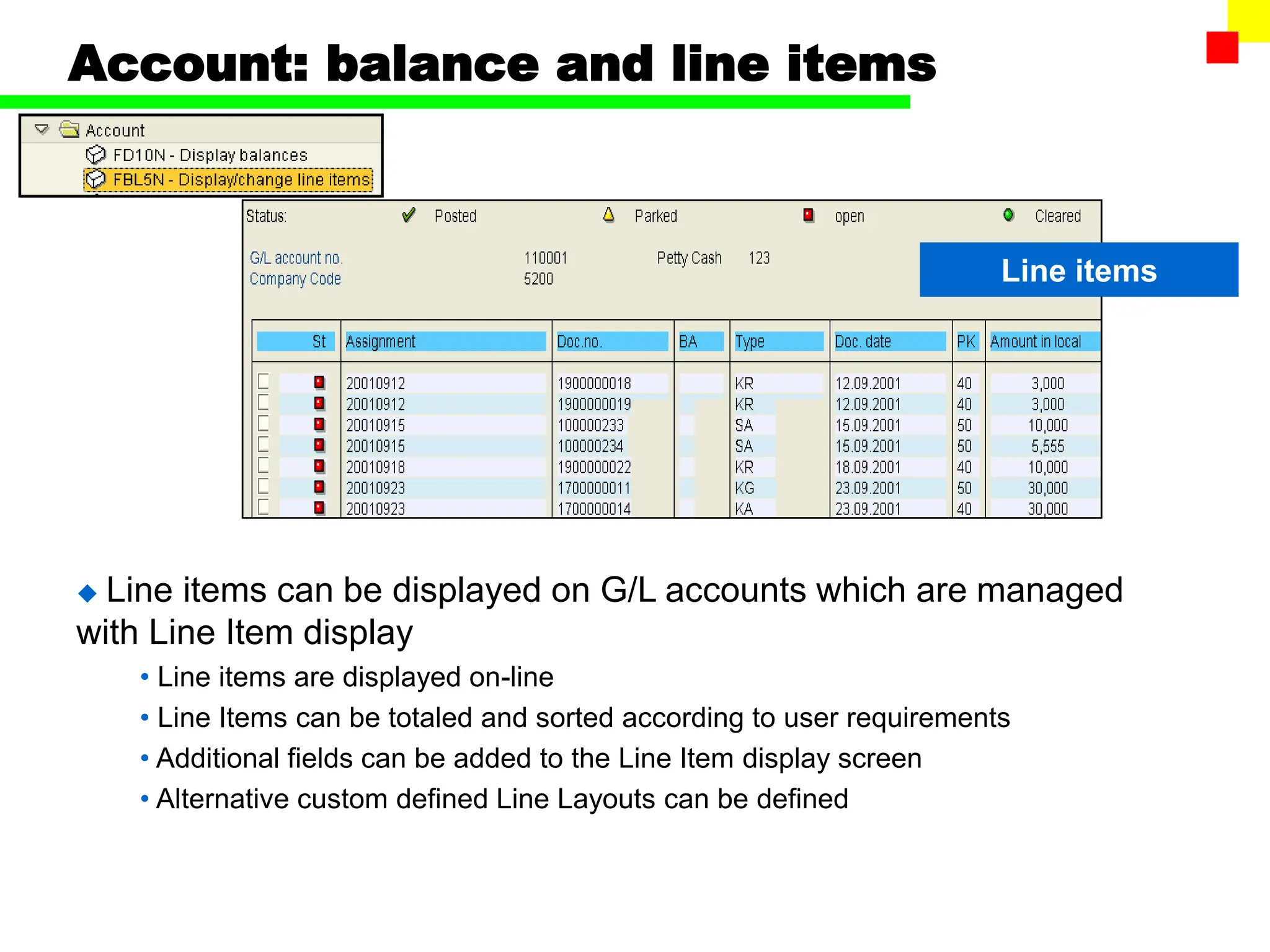 Account: balance and line items

Account
FD10N - Display balances
FBL5N - Display/change line items

Status: Posted Parked open Cleared

G/L account no. 110001 Petty Cash 123
Company Code 5200

Line items

| St | Assignment | Doc.no. | BA | Type | Doc. date | PK | Amount in local |
|---|---|---|---|---|---|---|---|
| | 20010912 | 1900000018 | | KR | 12.09.2001 | 40 | 3,000 |
| | 20010912 | 1900000019 | | KR | 12.09.2001 | 40 | 3,000 |
| | 20010915 | 100000233 | | SA | 15.09.2001 | 50 | 10,000 |
| | 20010915 | 100000234 | | SA | 15.09.2001 | 50 | 5,555 |
| | 20010918 | 1900000022 | | KR | 18.09.2001 | 40 | 10,000 |
| | 20010923 | 1700000011 | | KG | 23.09.2001 | 50 | 30,000 |
| | 20010923 | 1700000014 | | KA | 23.09.2001 | 40 | 30,000 |

Line items can be displayed on G/L accounts which are managed with Line Item display
• Line items are displayed on-line
• Line Items can be totaled and sorted according to user requirements
• Additional fields can be added to the Line Item display screen
• Alternative custom defined Line Layouts can be defined